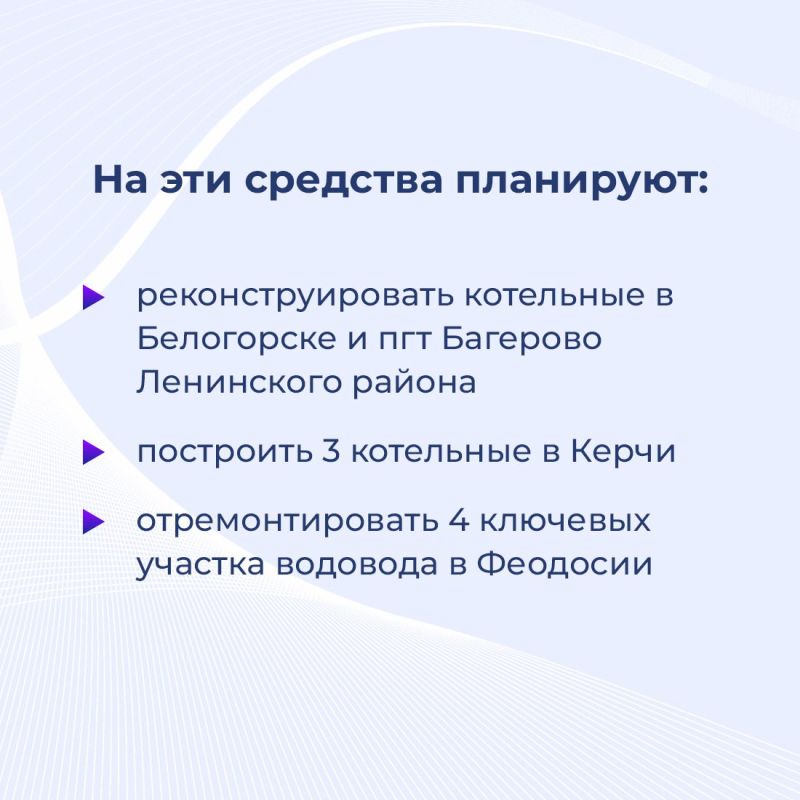 На эти средства планируют:

реконструировать котельные в Белогорске и пгт Багерово Ленинского района

построить 3 котельные в Керчи

отремонтировать 4 ключевых участка водовода в Феодосии